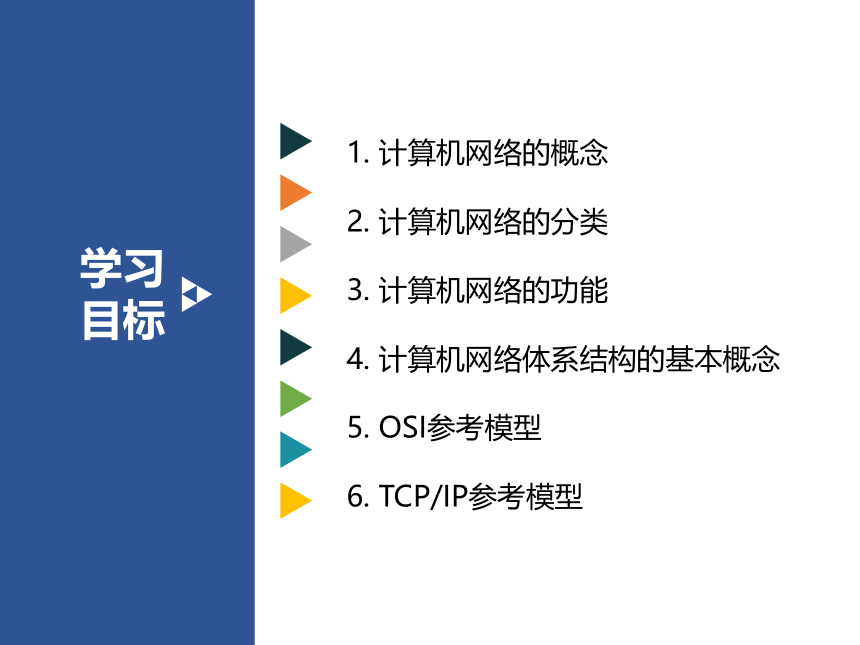 学习目标

1. 计算机网络的概念

2. 计算机网络的分类

3. 计算机网络的功能

4. 计算机网络体系结构的基本概念

5. OSI参考模型

6. TCP/IP参考模型